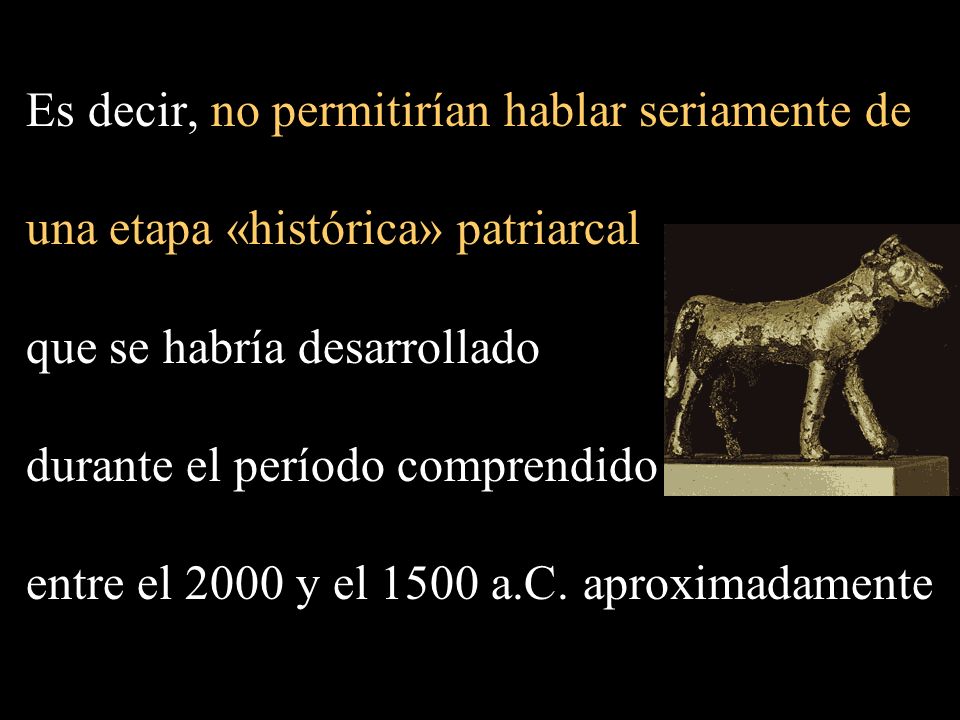 Es decir, no permitirían hablar seriamente de

una etapa «histórica» patriarcal

que se habría desarrollado

durante el período comprendido

entre el 2000 y el 1500 a.C. aproximadamente